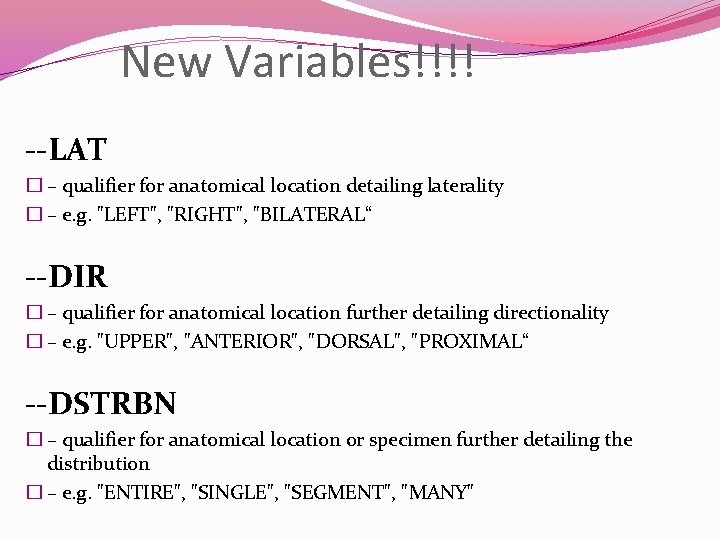 New Variables!!!!

--LAT

☐ – qualifier for anatomical location detailing laterality

☐ – e.g. "LEFT", "RIGHT", "BILATERAL“

--DIR

☐ – qualifier for anatomical location further detailing directionality

☐ – e.g. "UPPER", "ANTERIOR", "DORSAL", "PROXIMAL“

--DSTRBN

☐ – qualifier for anatomical location or specimen further detailing the distribution

☐ – e.g. "ENTIRE", "SINGLE", "SEGMENT", "MANY"